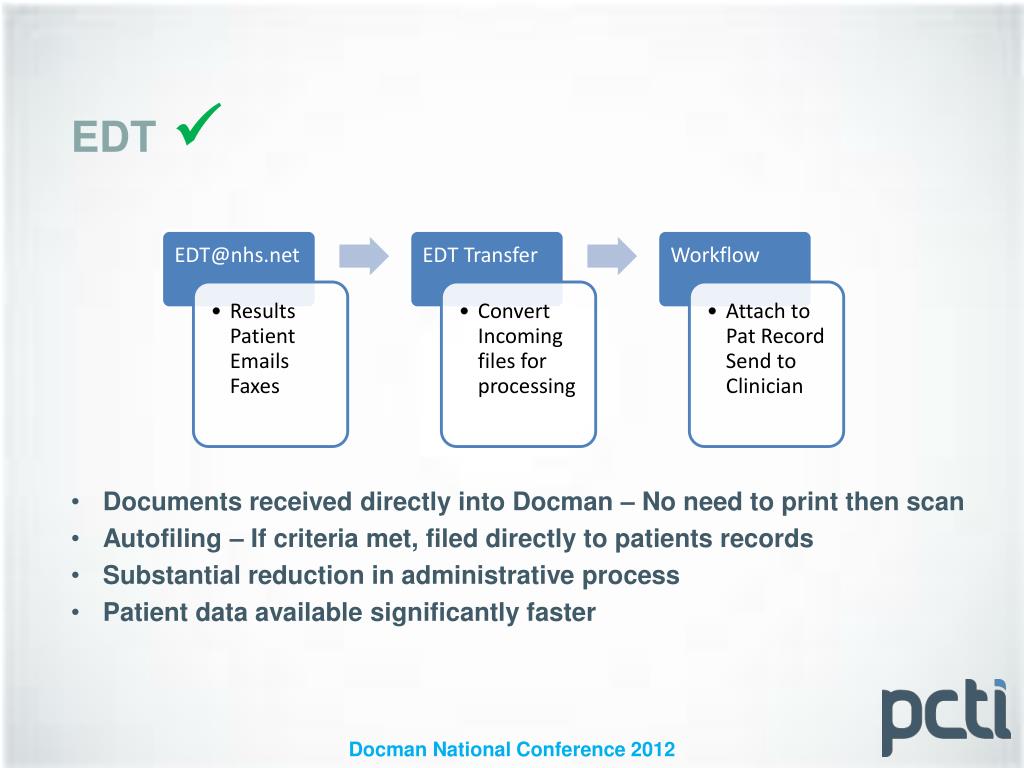 EDT ✓

EDT@nhs.net

• Results Patient Emails Faxes

EDT Transfer

• Convert Incoming files for processing

Workflow

• Attach to Pat Record Send to Clinician

• Documents received directly into Docman – No need to print then scan
• Autofiling – If criteria met, filed directly to patients records
• Substantial reduction in administrative process
• Patient data available significantly faster

pcti

Docman National Conference 2012